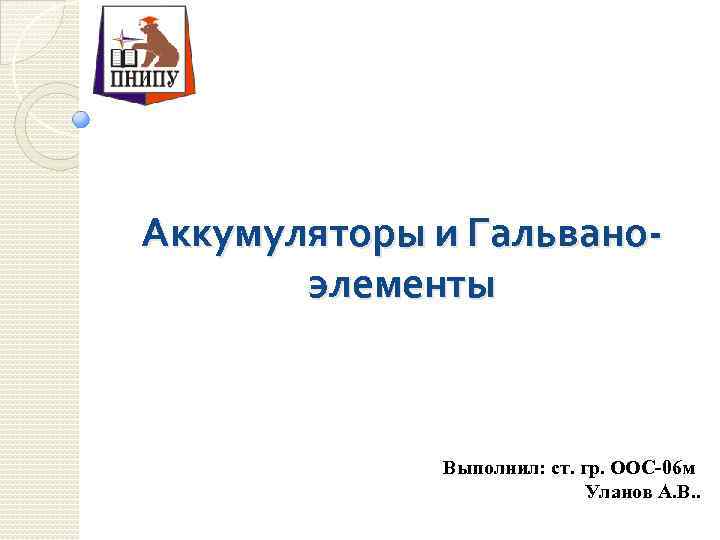 ПНИПУ

Аккумуляторы и Гальвано-элементы

Выполнил: ст. гр. ООС-06м
Уланов А.В..